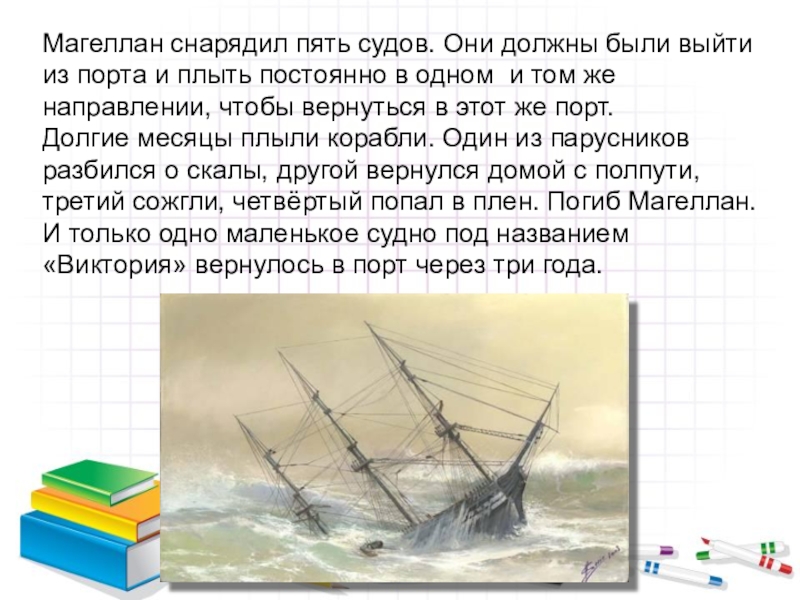 Магеллан снарядил пять судов. Они должны были выйти из порта и плыть постоянно в одном и том же направлении, чтобы вернуться в этот же порт.
Долгие месяцы плыли корабли. Один из парусников разбился о скалы, другой вернулся домой с полпути, третий сожгли, четвёртый попал в плен. Погиб Магеллан. И только одно маленькое судно под названием «Виктория» вернулось в порт через три года.